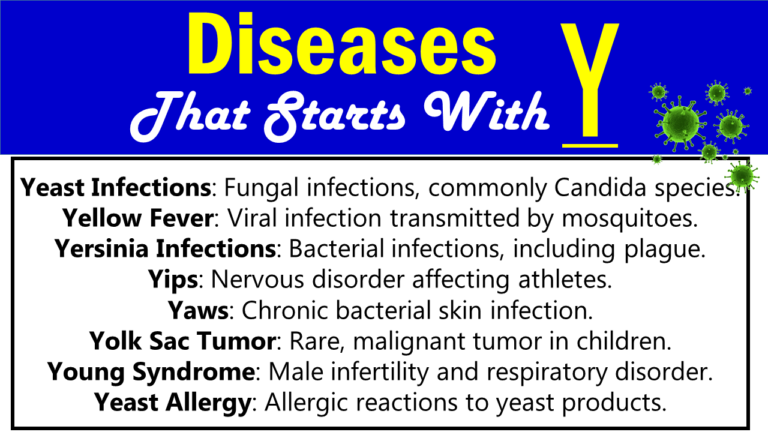 Diseases
That Starts With Y

Yeast Infections: Fungal infections, commonly Candida species.
Yellow Fever: Viral infection transmitted by mosquitoes.
Yersinia Infections: Bacterial infections, including plague.
Yips: Nervous disorder affecting athletes.
Yaws: Chronic bacterial skin infection.
Yolk Sac Tumor: Rare, malignant tumor in children.
Young Syndrome: Male infertility and respiratory disorder.
Yeast Allergy: Allergic reactions to yeast products.